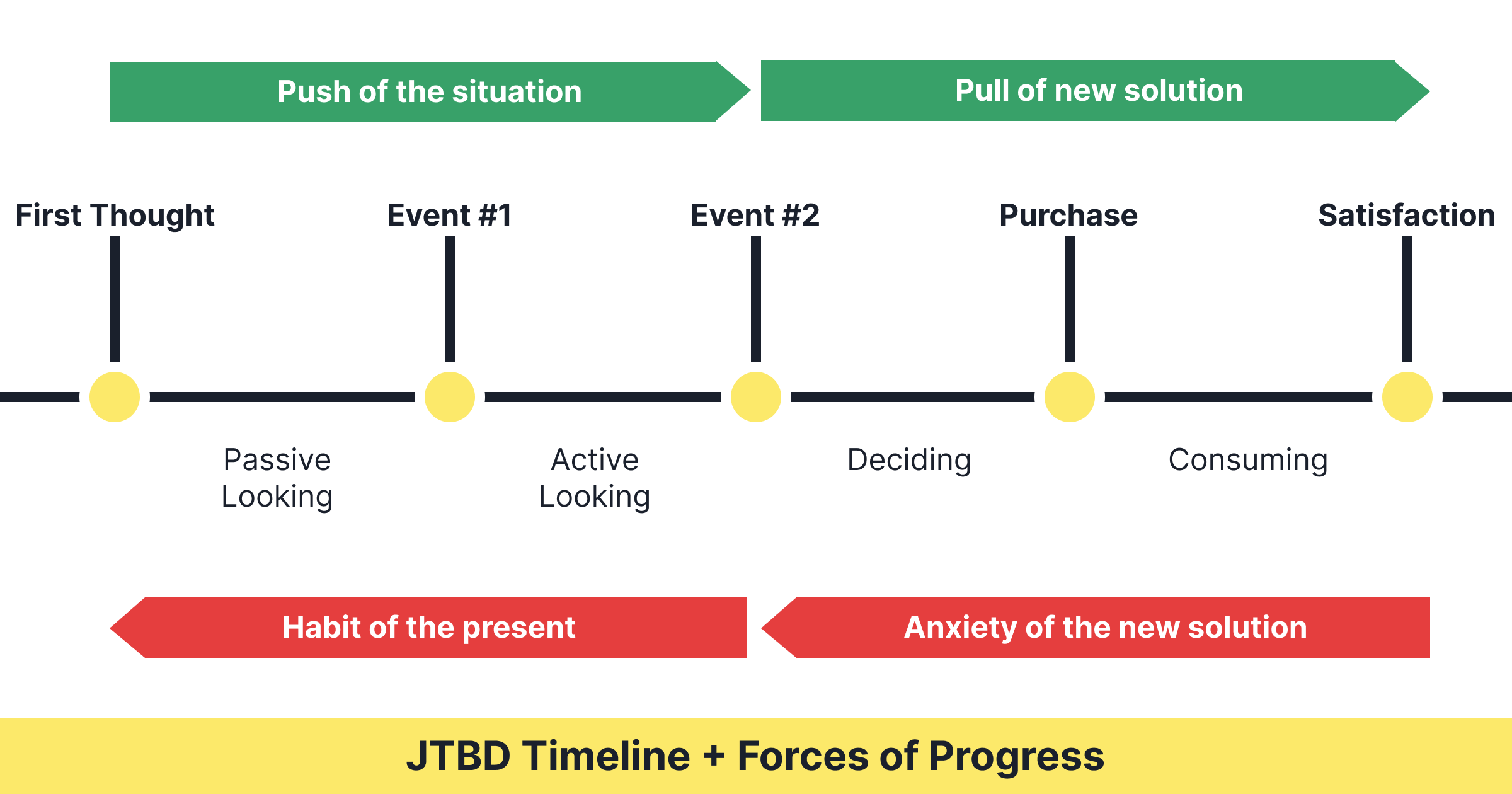 Push of the situation

Pull of new solution

First Thought

Event #1

Event #2

Purchase

Satisfaction

Passive Looking

Active Looking

Deciding

Consuming

Habit of the present

Anxiety of the new solution

JTBD Timeline + Forces of Progress